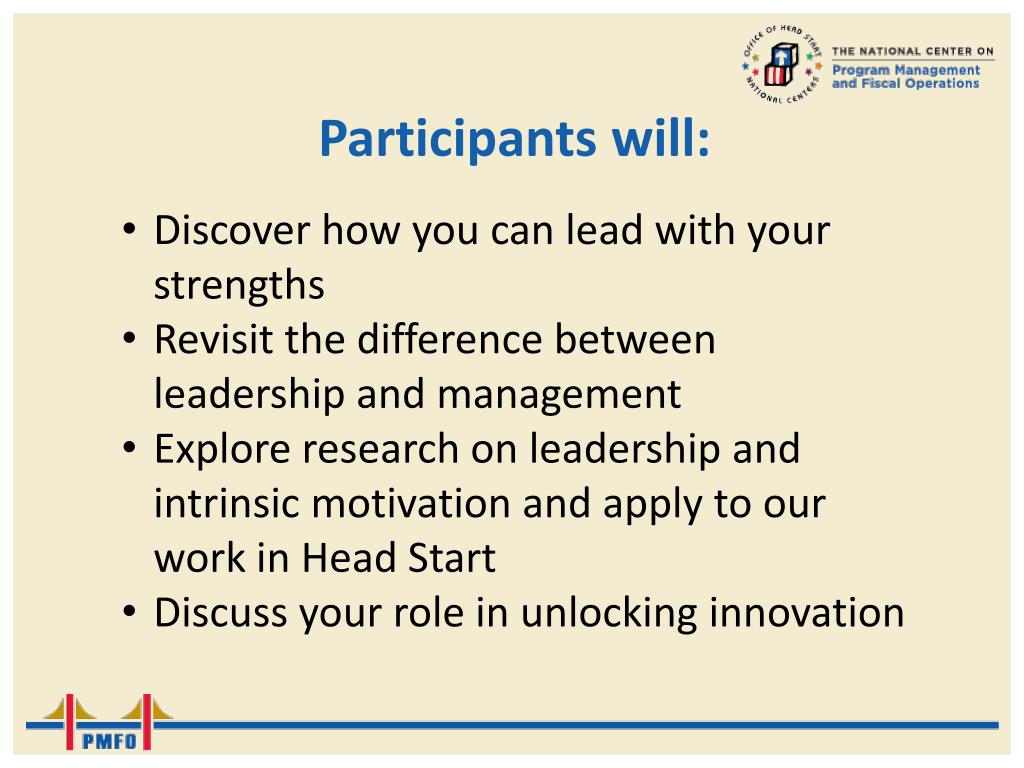 OFFICE OF HEAD START NATIONAL CENTERS

THE NATIONAL CENTER ON
Program Management
and Fiscal Operations

Participants will:

• Discover how you can lead with your strengths
• Revisit the difference between leadership and management
• Explore research on leadership and intrinsic motivation and apply to our work in Head Start
• Discuss your role in unlocking innovation

PMFO